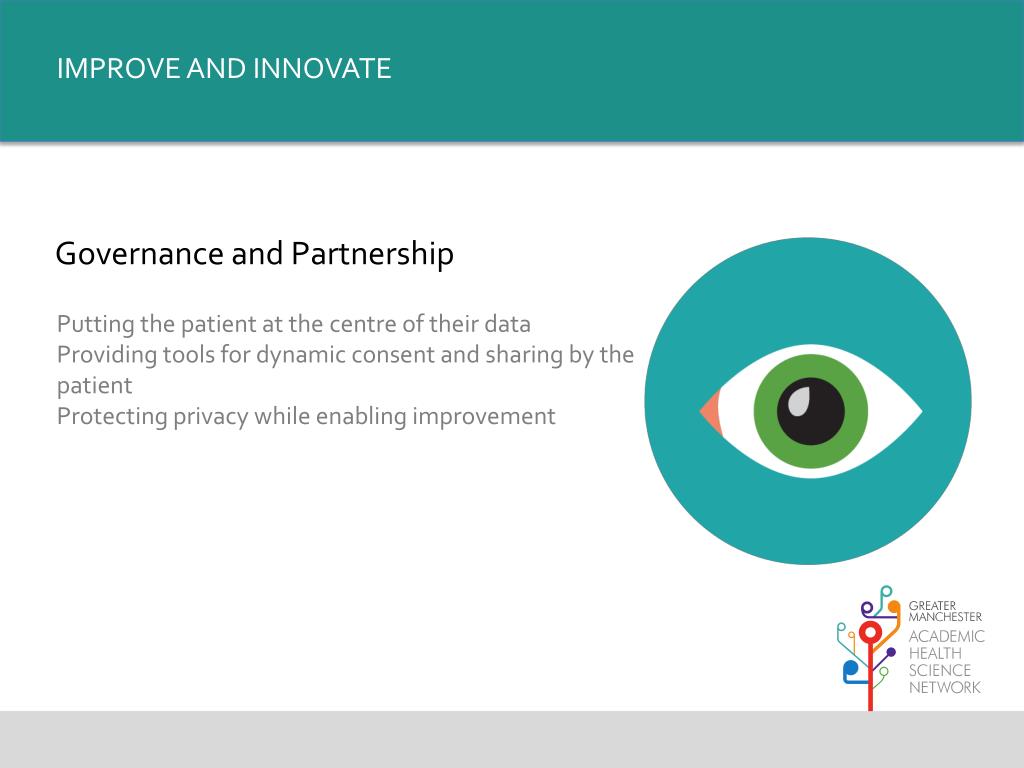 IMPROVE AND INNOVATE

Governance and Partnership

Putting the patient at the centre of their data
Providing tools for dynamic consent and sharing by the patient
Protecting privacy while enabling improvement

GREATER MANCHESTER
ACADEMIC HEALTH SCIENCE NETWORK